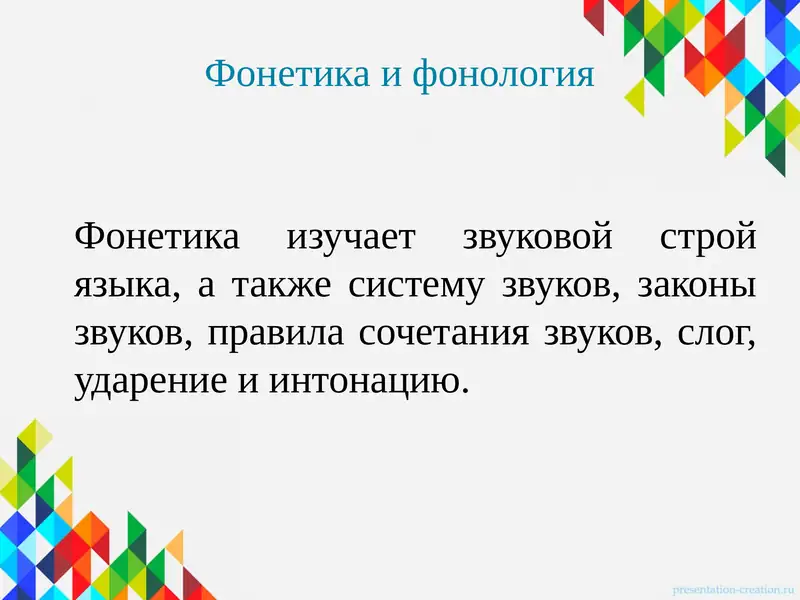 Фонетика и фонология

Фонетика изучает звуковой строй языка, а также систему звуков, законы звуков, правила сочетания звуков, слог, ударение и интонацию.

presentation-creation.ru